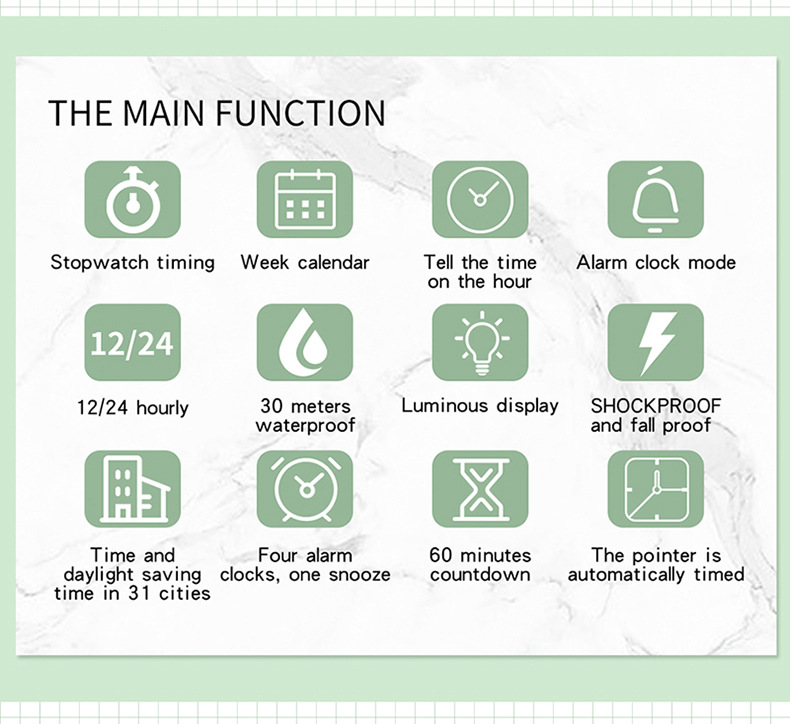 THE MAIN FUNCTION

Stopwatch timing

Week calendar

Tell the time on the hour

Alarm clock mode

12/24

12/24 hourly

30 meters waterproof

Luminous display

SHOCKPROOF and fall proof

Time and daylight saving time in 31 cities

Four alarm clocks, one snooze

60 minutes countdown

The pointer is automatically timed